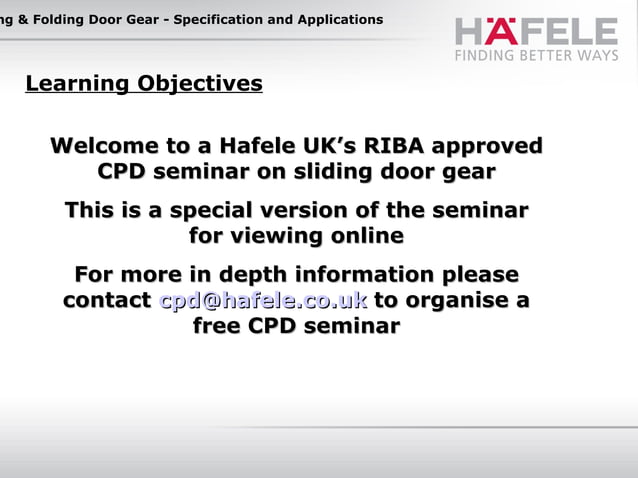 ng & Folding Door Gear - Specification and Applications

HÄFELE
FINDING BETTER WAYS

Learning Objectives

Welcome to a Hafele UK's RIBA approved CPD seminar on sliding door gear

This is a special version of the seminar for viewing online

For more in depth information please contact cpd@hafele.co.uk to organise a free CPD seminar